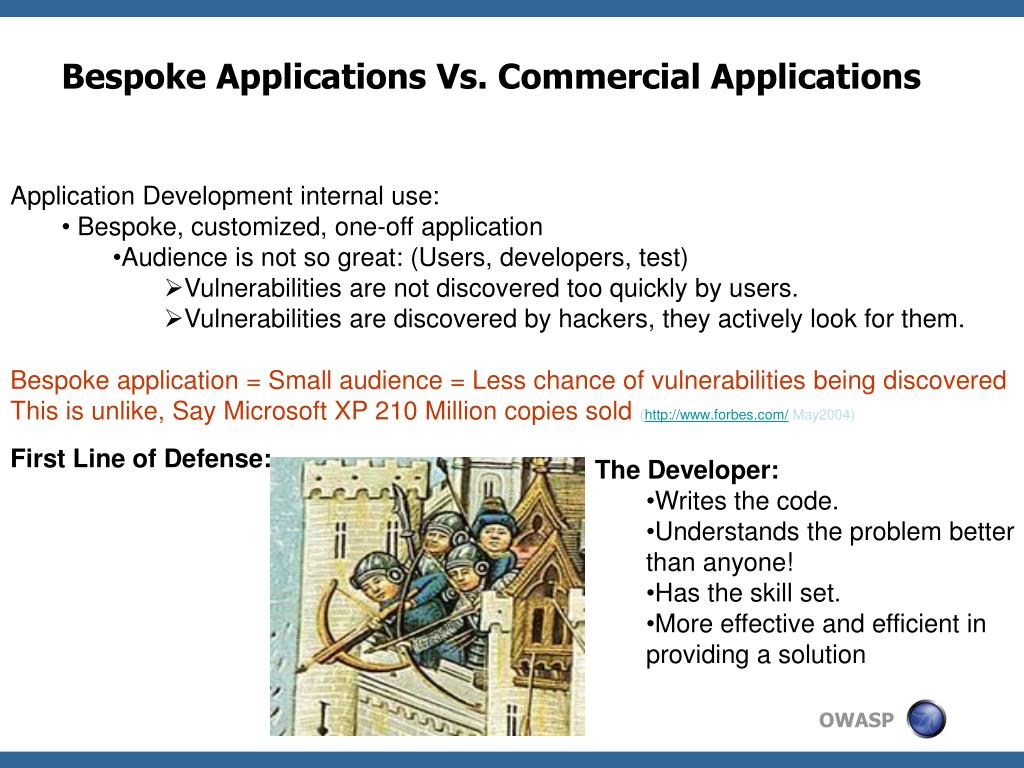 Bespoke Applications Vs. Commercial Applications

Application Development internal use:
• Bespoke, customized, one-off application
•Audience is not so great: (Users, developers, test)
➢Vulnerabilities are not discovered too quickly by users.
➢Vulnerabilities are discovered by hackers, they actively look for them.

Bespoke application = Small audience = Less chance of vulnerabilities being discovered
This is unlike, Say Microsoft XP 210 Million copies sold (http://www.forbes.com/ May2004)

First Line of Defense:

The Developer:
•Writes the code.
•Understands the problem better than anyone!
•Has the skill set.
•More effective and efficient in providing a solution

OWASP